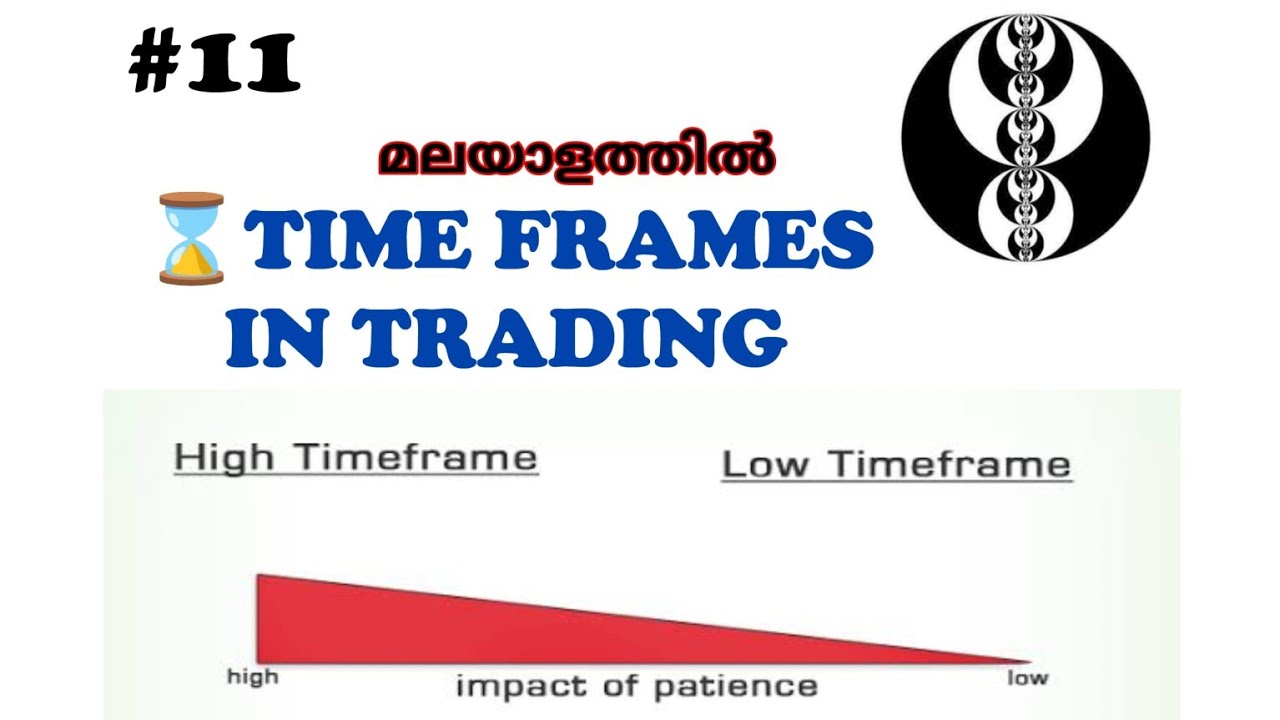 #11

മലയാളത്തിൽ

⌛TIME FRAMES IN TRADING

High Timeframe

Low Timeframe

high

impact of patience

low